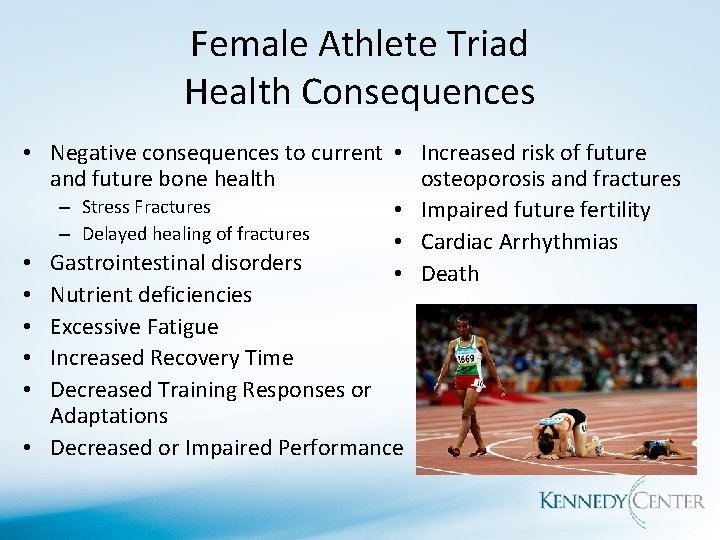 Female Athlete Triad
Health Consequences

• Negative consequences to current and future bone health
– Stress Fractures
– Delayed healing of fractures
• Gastrointestinal disorders
• Nutrient deficiencies
• Excessive Fatigue
• Increased Recovery Time
• Decreased Training Responses or Adaptations
• Decreased or Impaired Performance

• Increased risk of future osteoporosis and fractures
• Impaired future fertility
• Cardiac Arrhythmias
• Death

1669

KENNEDY CENTER